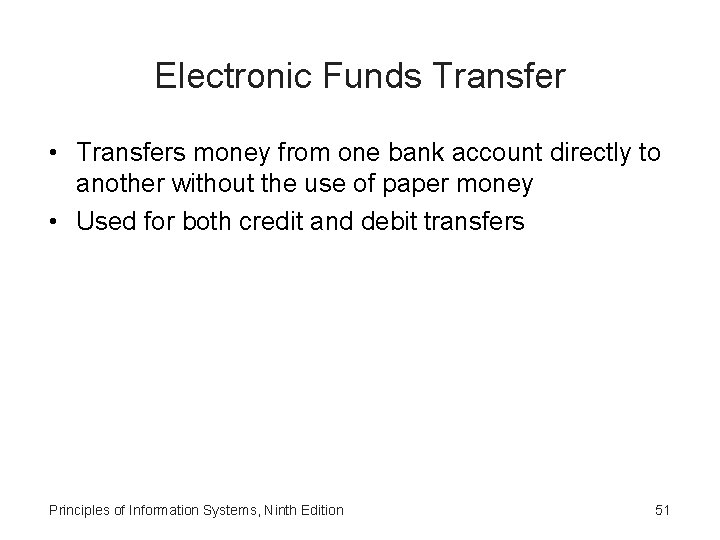 Electronic Funds Transfer

• Transfers money from one bank account directly to another without the use of paper money
• Used for both credit and debit transfers

Principles of Information Systems, Ninth Edition

51